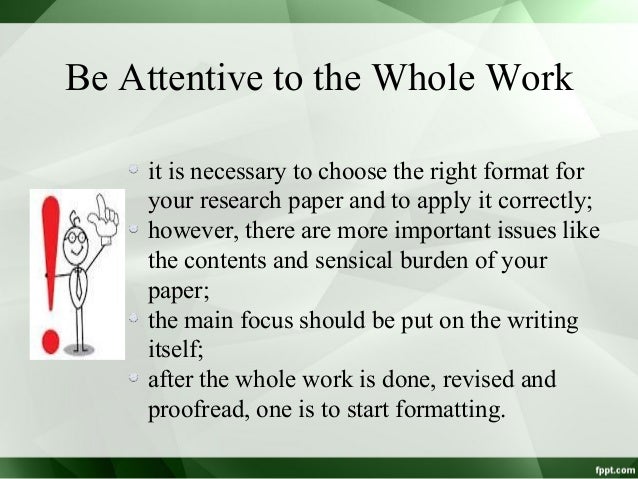 Be Attentive to the Whole Work

- it is necessary to choose the right format for your research paper and to apply it correctly;
- however, there are more important issues like the contents and sensical burden of your paper;
- the main focus should be put on the writing itself;
- after the whole work is done, revised and proofread, one is to start formatting.

fppt.com